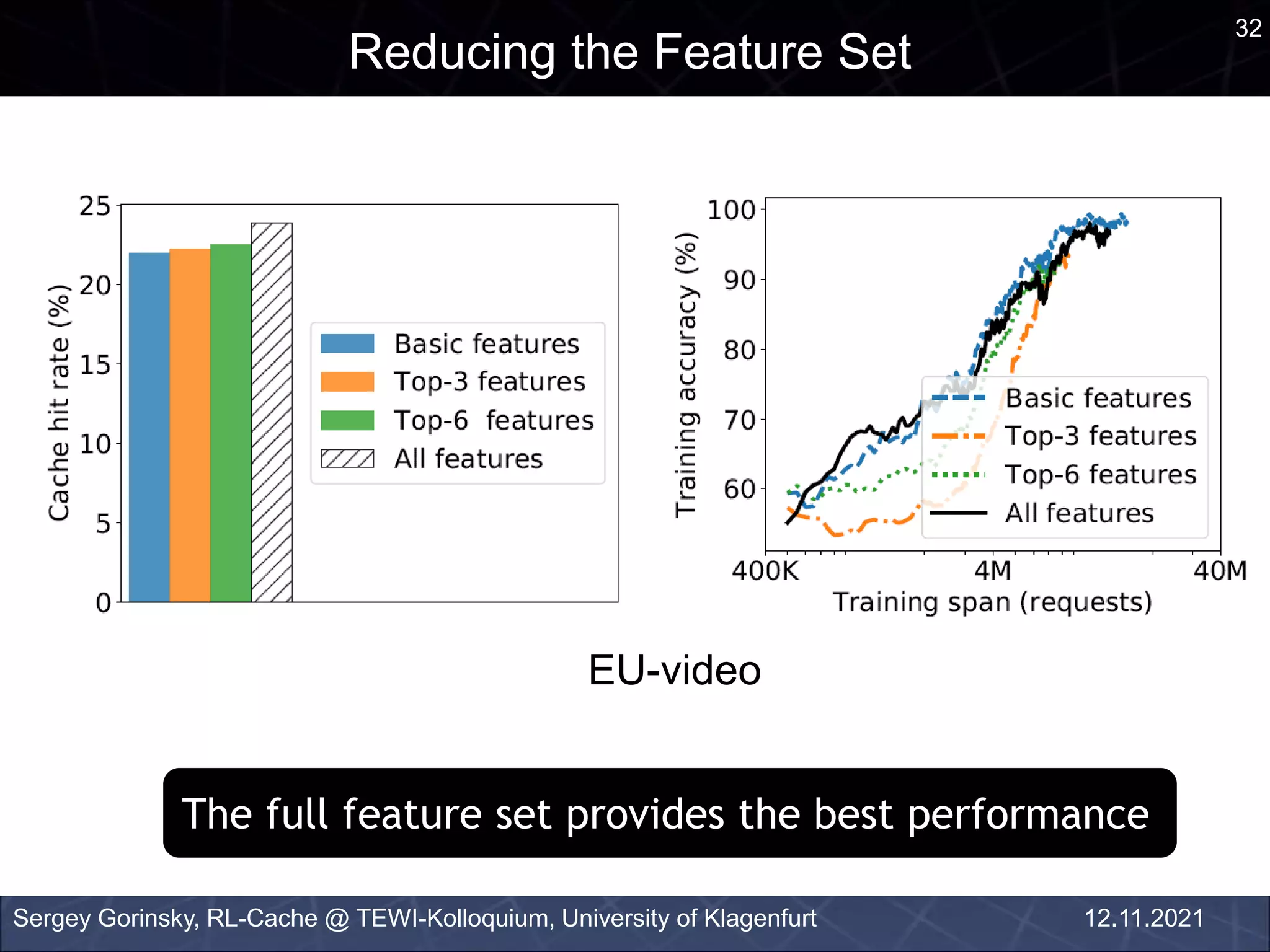 Reducing the Feature Set

32

Cache hit rate (%)

25
20
15
10
5
0

Basic features
Top-3 features
Top-6 features
All features

Training accuracy (%)

100
90
80
70
60

Basic features
Top-3 features
Top-6 features
All features

400K
4M
40M

Training span (requests)

EU-video

The full feature set provides the best performance

Sergey Gorinsky, RL-Cache @ TEWI-Kolloquium, University of Klagenfurt

12.11.2021